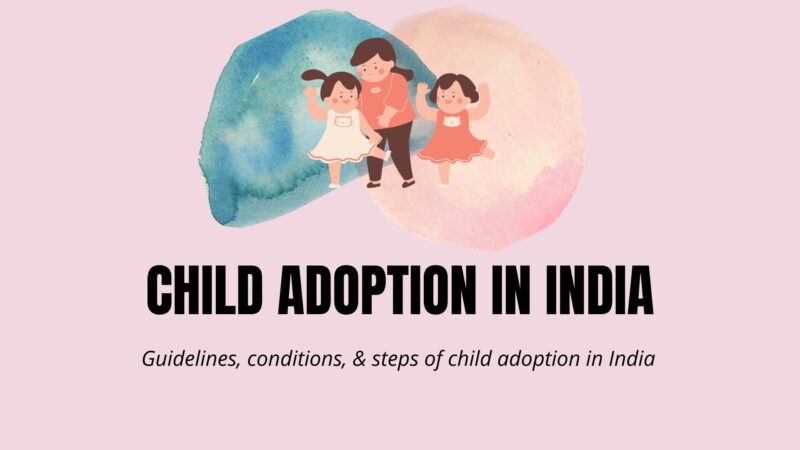 CHILD ADOPTION IN INDIA

Guidelines, conditions, & steps of child adoption in India